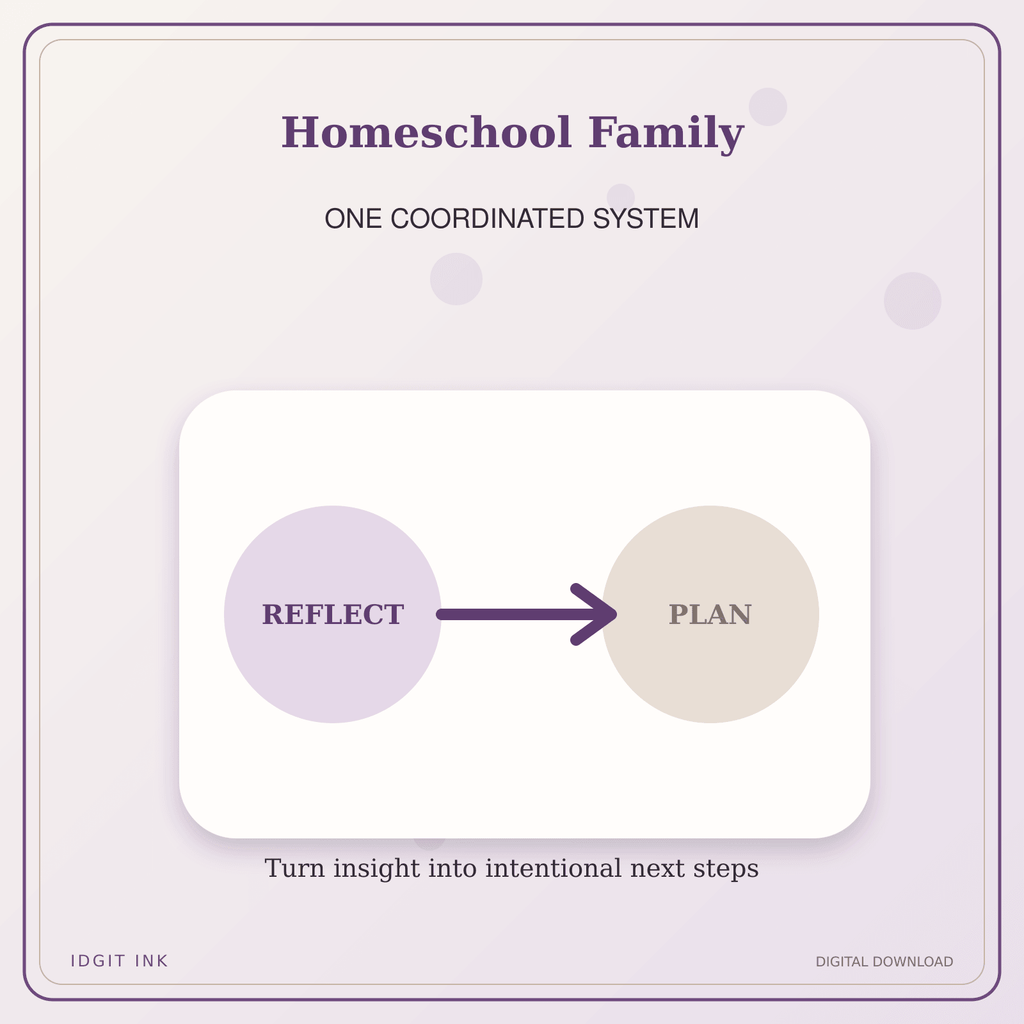 Homeschool Family

ONE COORDINATED SYSTEM

REFLECT

PLAN

Turn insight into intentional next steps

IDGIT INK

DIGITAL DOWNLOAD